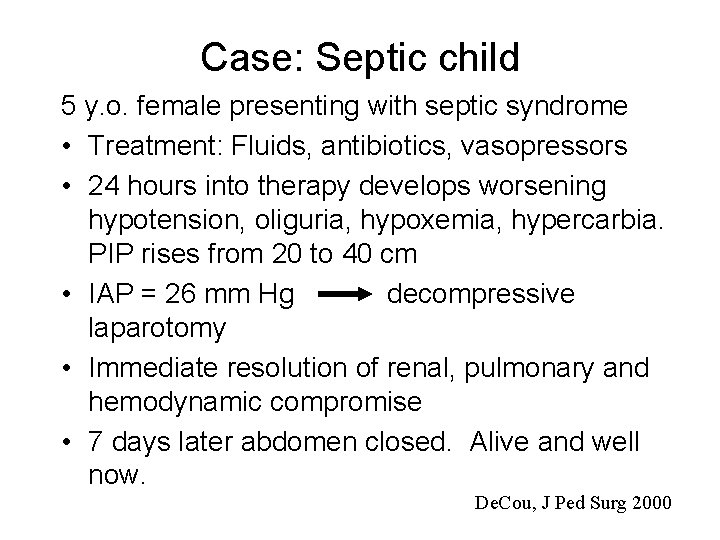 Case: Septic child

5 y.o. female presenting with septic syndrome

• Treatment: Fluids, antibiotics, vasopressors

• 24 hours into therapy develops worsening hypotension, oliguria, hypoxemia, hypercarbia. PIP rises from 20 to 40 cm

• IAP = 26 mm Hg → decompressive laparotomy

• Immediate resolution of renal, pulmonary and hemodynamic compromise

• 7 days later abdomen closed. Alive and well now.

DeCou, J Ped Surg 2000